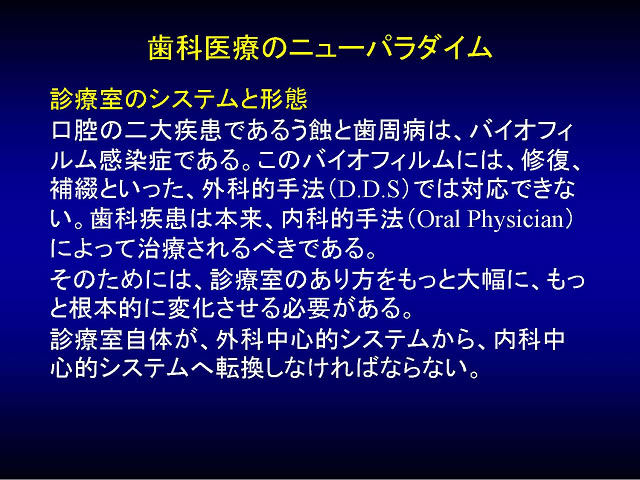 歯科医療のニューパラダイム

診療室のシステムと形態

口腔の二大疾患であるう蝕と歯周病は、バイオフィルム感染症である。このバイオフィルムには、修復、補綴といった、外科的手法（D.D.S）では対応できない。歯科疾患は本来、内科的手法（Oral Physician）によって治療されるべきである。

そのためには、診療室のあり方をもっと大幅に、もっと根本的に変化させる必要がある。

診療室自体が、外科中心的システムから、内科中心的システムへ転換しなければならない。